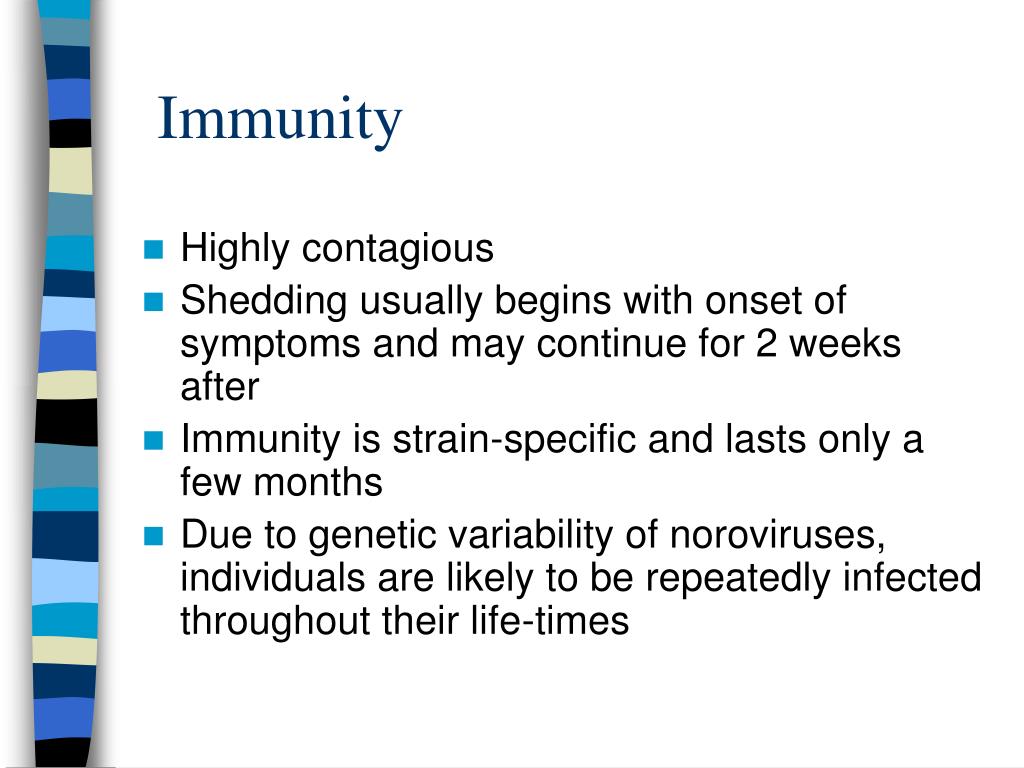 Immunity

- Highly contagious
- Shedding usually begins with onset of symptoms and may continue for 2 weeks after
- Immunity is strain-specific and lasts only a few months
- Due to genetic variability of noroviruses, individuals are likely to be repeatedly infected throughout their life-times